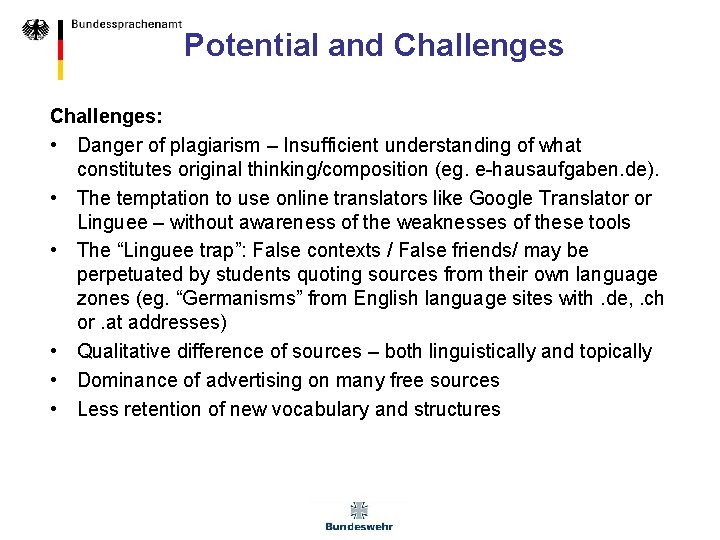 Bundessprachenamt

Potential and Challenges

Challenges:

• Danger of plagiarism – Insufficient understanding of what constitutes original thinking/composition (eg. e-hausaufgaben.de).
• The temptation to use online translators like Google Translator or Linguee – without awareness of the weaknesses of these tools
• The “Linguee trap”: False contexts / False friends/ may be perpetuated by students quoting sources from their own language zones (eg. “Germanisms” from English language sites with .de, .ch or .at addresses)
• Qualitative difference of sources – both linguistically and topically
• Dominance of advertising on many free sources
• Less retention of new vocabulary and structures

Bundeswehr